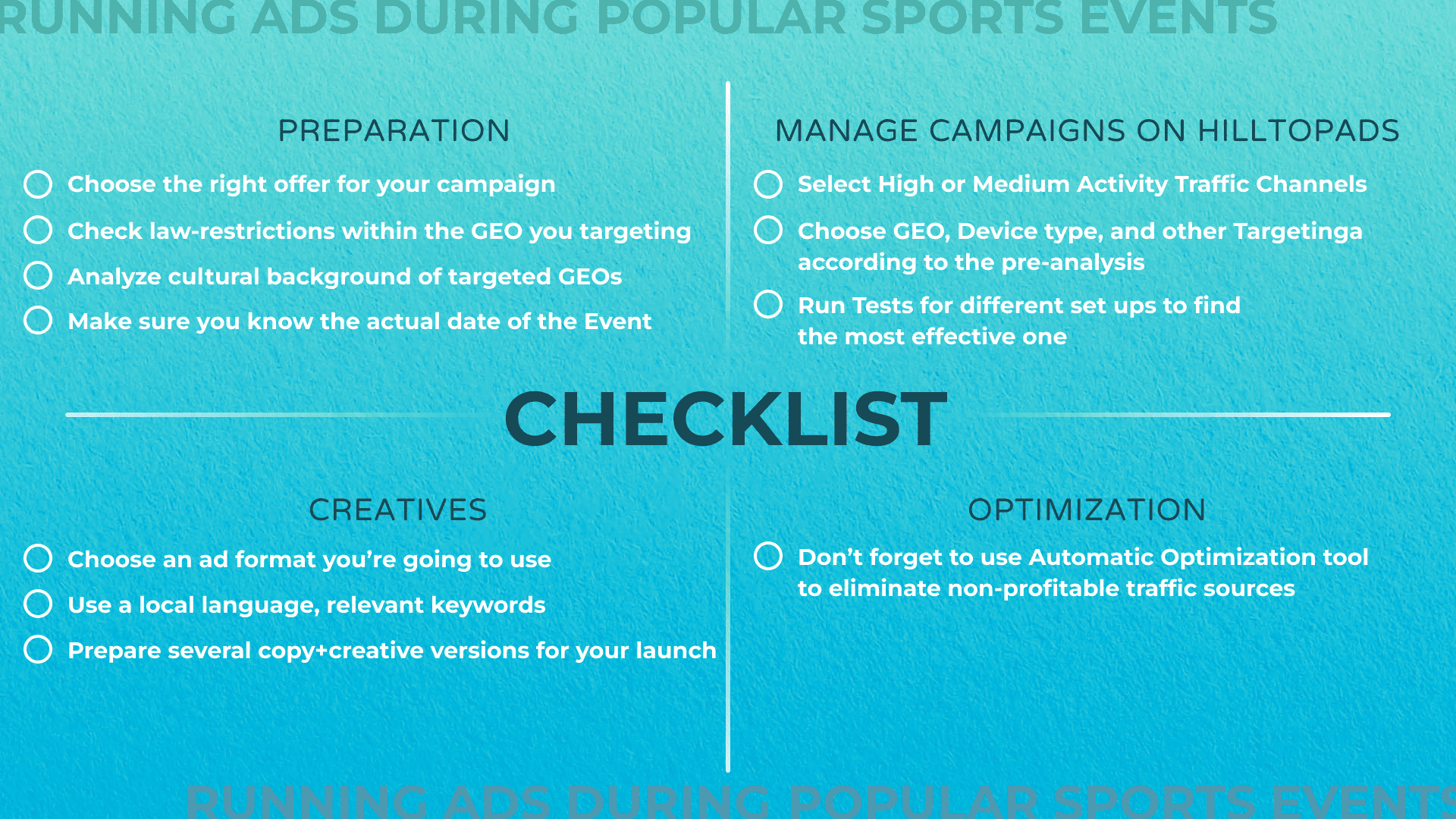 RUNNING ADS DURING POPULAR SPORTS EVENTS

PREPARATION

Choose the right offer for your campaign

Check law-restrictions within the GEO you targeting

Analyze cultural background of targeted GEOs

Make sure you know the actual date of the Event

MANAGE CAMPAIGNS ON HILLTOPADS

Select High or Medium Activity Traffic Channels

Choose GEO, Device type, and other Targetinga according to the pre-analysis

Run Tests for different set ups to find the most effective one

CHECKLIST

CREATIVES

Choose an ad format you're going to use

Use a local language, relevant keywords

Prepare several copy+creative versions for your launch

OPTIMIZATION

Don't forget to use Automatic Optimization tool to eliminate non-profitable traffic sources

RUNNING ADS DURING POPULAR SPORTS EVENTS